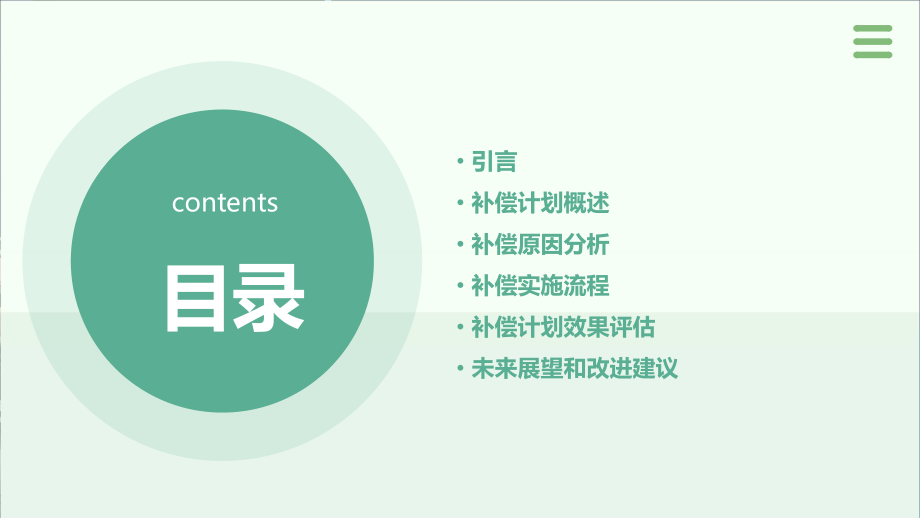 contents

目录

• 引言
• 补偿计划概述
• 补偿原因分析
• 补偿实施流程
• 补偿计划效果评估
• 未来展望和改进建议